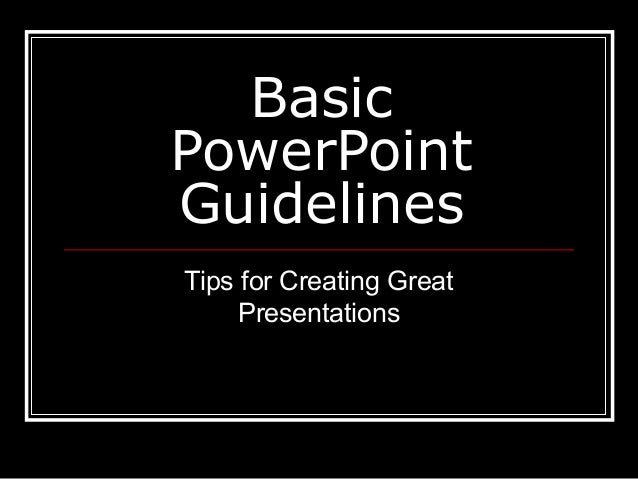 Basic PowerPoint Guidelines

Tips for Creating Great Presentations